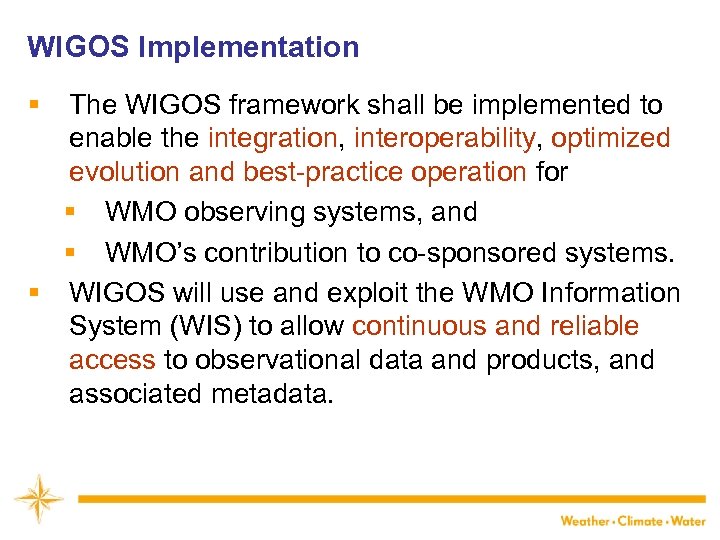 WIGOS Implementation

▪ The WIGOS framework shall be implemented to enable the integration, interoperability, optimized evolution and best-practice operation for

▪ WMO observing systems, and

▪ WMO's contribution to co-sponsored systems.

▪ WIGOS will use and exploit the WMO Information System (WIS) to allow continuous and reliable access to observational data and products, and associated metadata.

Weather • Climate • Water